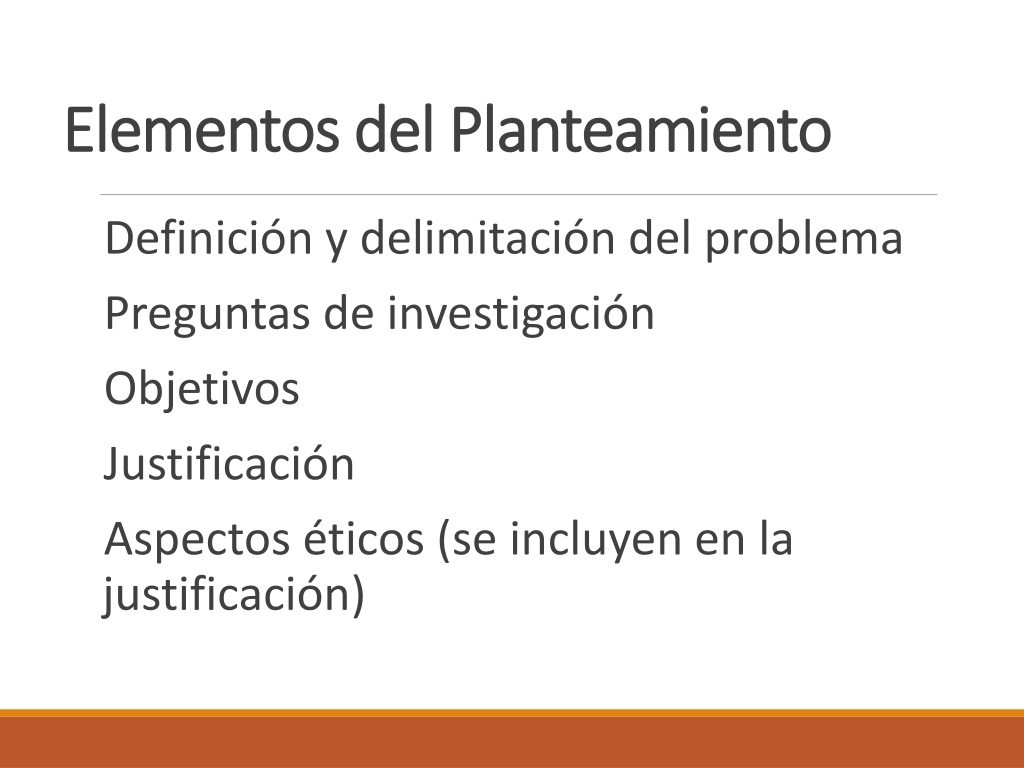 Elementos del Planteamiento

Definición y delimitación del problema

Preguntas de investigación

Objetivos

Justificación

Aspectos éticos (se incluyen en la justificación)